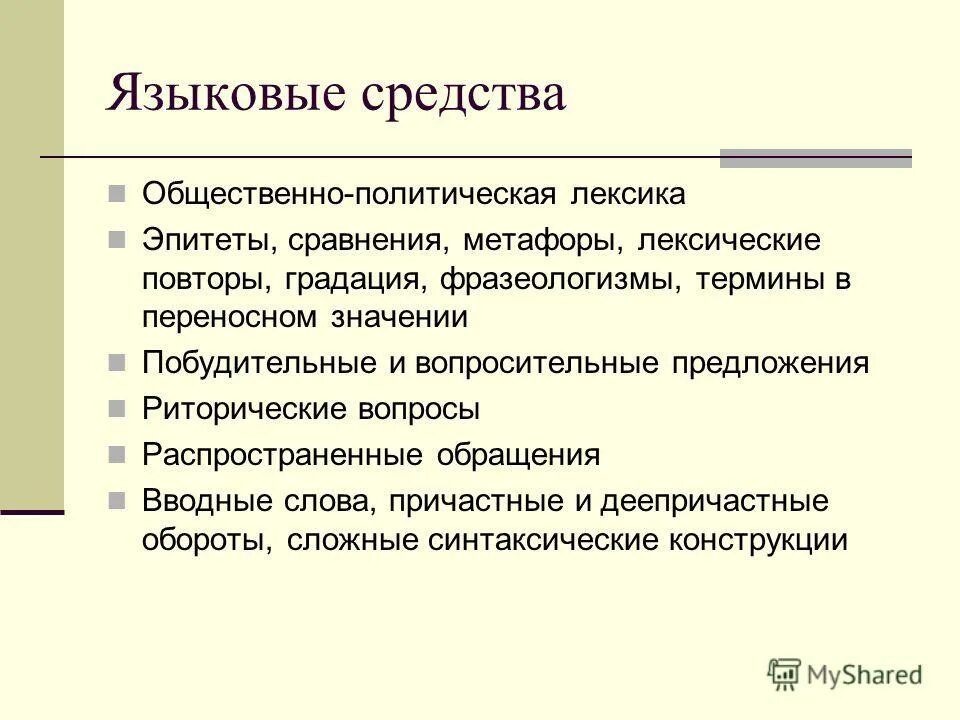 Языковые средства

Общественно-политическая лексика

Эпитеты, сравнения, метафоры, лексические повторы, градация, фразеологизмы, термины в переносном значении

Побудительные и вопросительные предложения

Риторические вопросы

Распространенные обращения

Вводные слова, причастные и деепричастные обороты, сложные синтаксические конструкции

MyShared